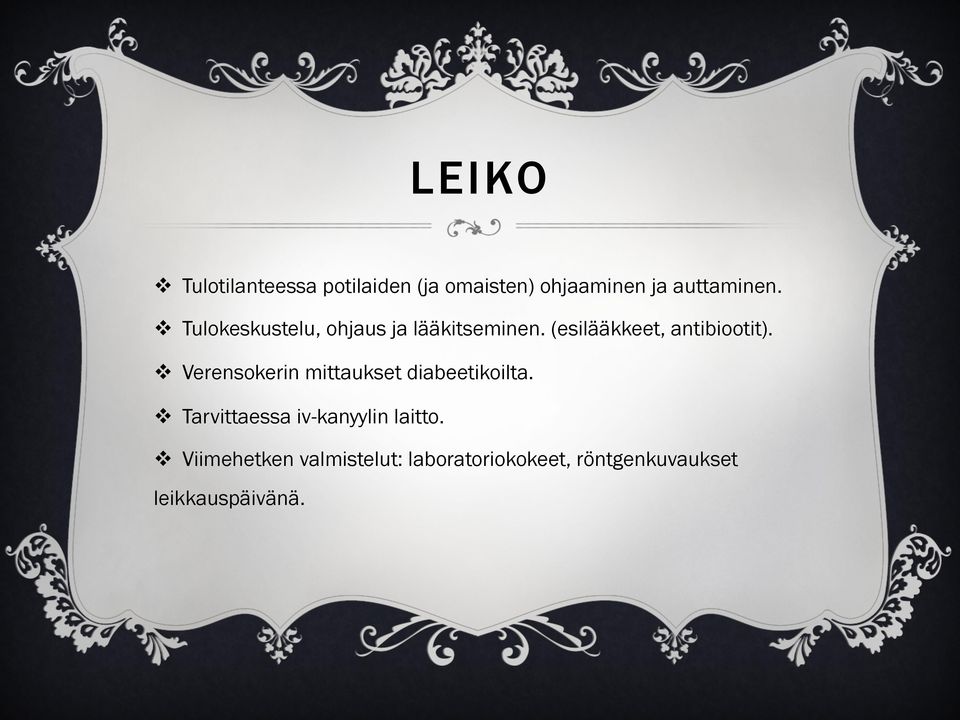 LEIKO

❖ Tulotilanteessa potilaiden (ja omaisten) ohjaaminen ja auttaminen.

❖ Tulokeskustelu, ohjaus ja lääkitseminen. (esilääkkeet, antibiootit).

❖ Verensokerin mittaukset diabeetikoilta.

❖ Tarvittaessa iv-kanyylin laitto.

❖ Viimehetken valmistelut: laboratoriokokeet, röntgenkuvaukset leikkauspäivänä.